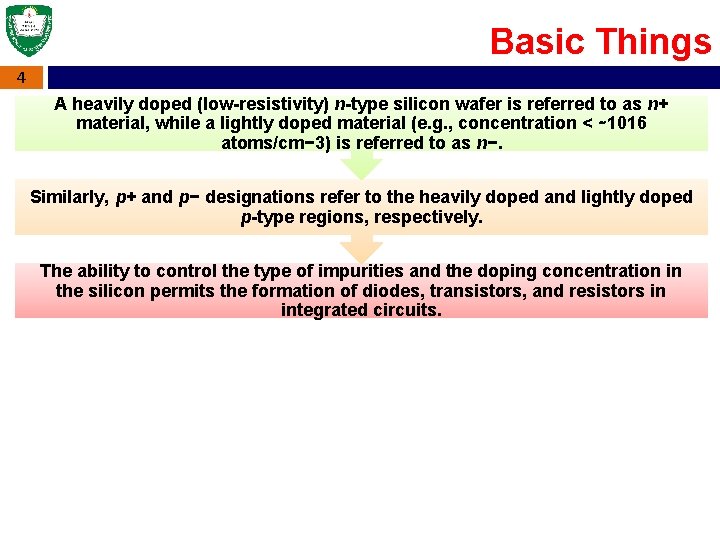 Basic Things

4

A heavily doped (low-resistivity) n-type silicon wafer is referred to as n+ material, while a lightly doped material (e.g., concentration < ~1016 atoms/cm−3) is referred to as n−.

Similarly, p+ and p− designations refer to the heavily doped and lightly doped p-type regions, respectively.

The ability to control the type of impurities and the doping concentration in the silicon permits the formation of diodes, transistors, and resistors in integrated circuits.